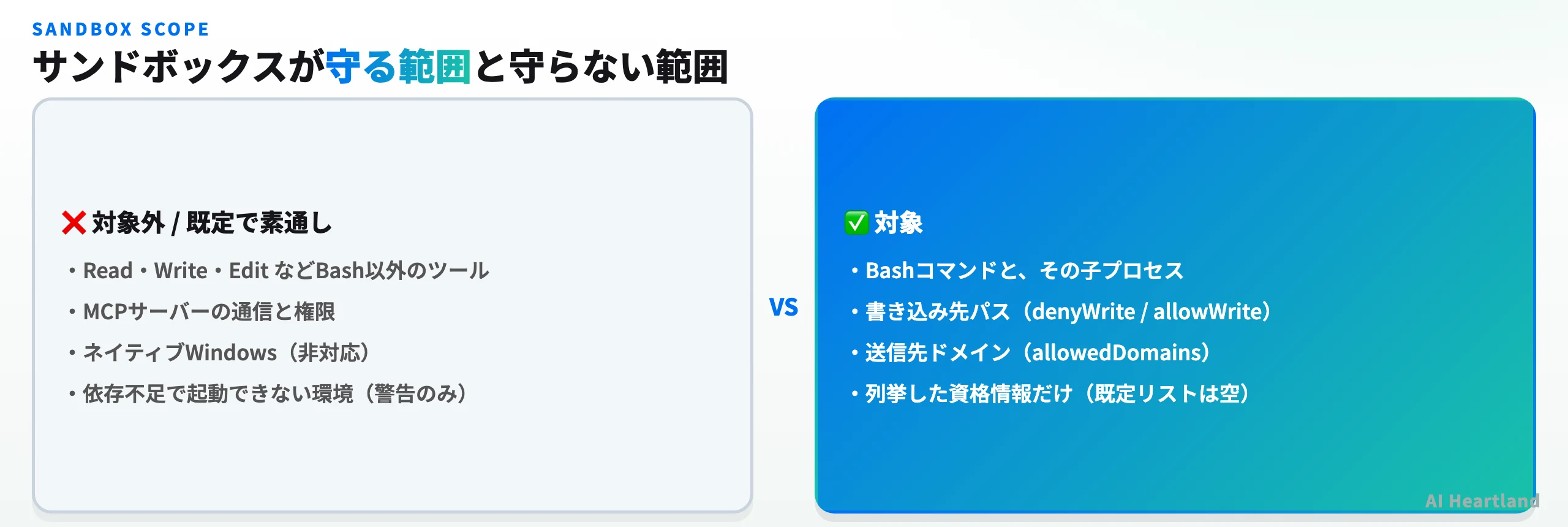 SANDBOX SCOPE

サンドボックスが守る範囲と守らない範囲

❌ 対象外 / 既定で素通し

・Read・Write・Edit などBash以外のツール

・MCPサーバーの通信と権限

・ネイティブWindows（非対応）

・依存不足で起動できない環境（警告のみ）

VS

✅ 対象

・Bashコマンドと、その子プロセス

・書き込み先パス（denyWrite / allowWrite）

・送信先ドメイン（allowedDomains）

・列挙した資格情報だけ（既定リストは空）

AI Heartland